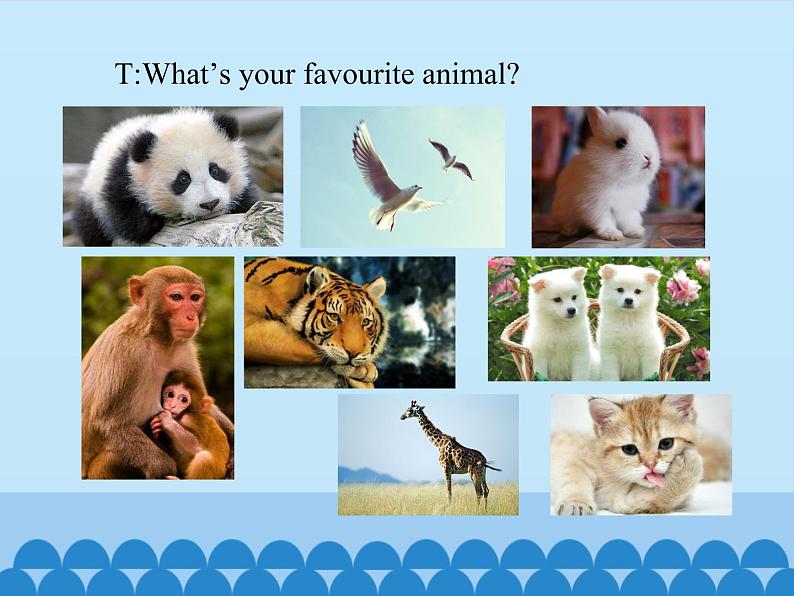 T:What’s your favourite animal?